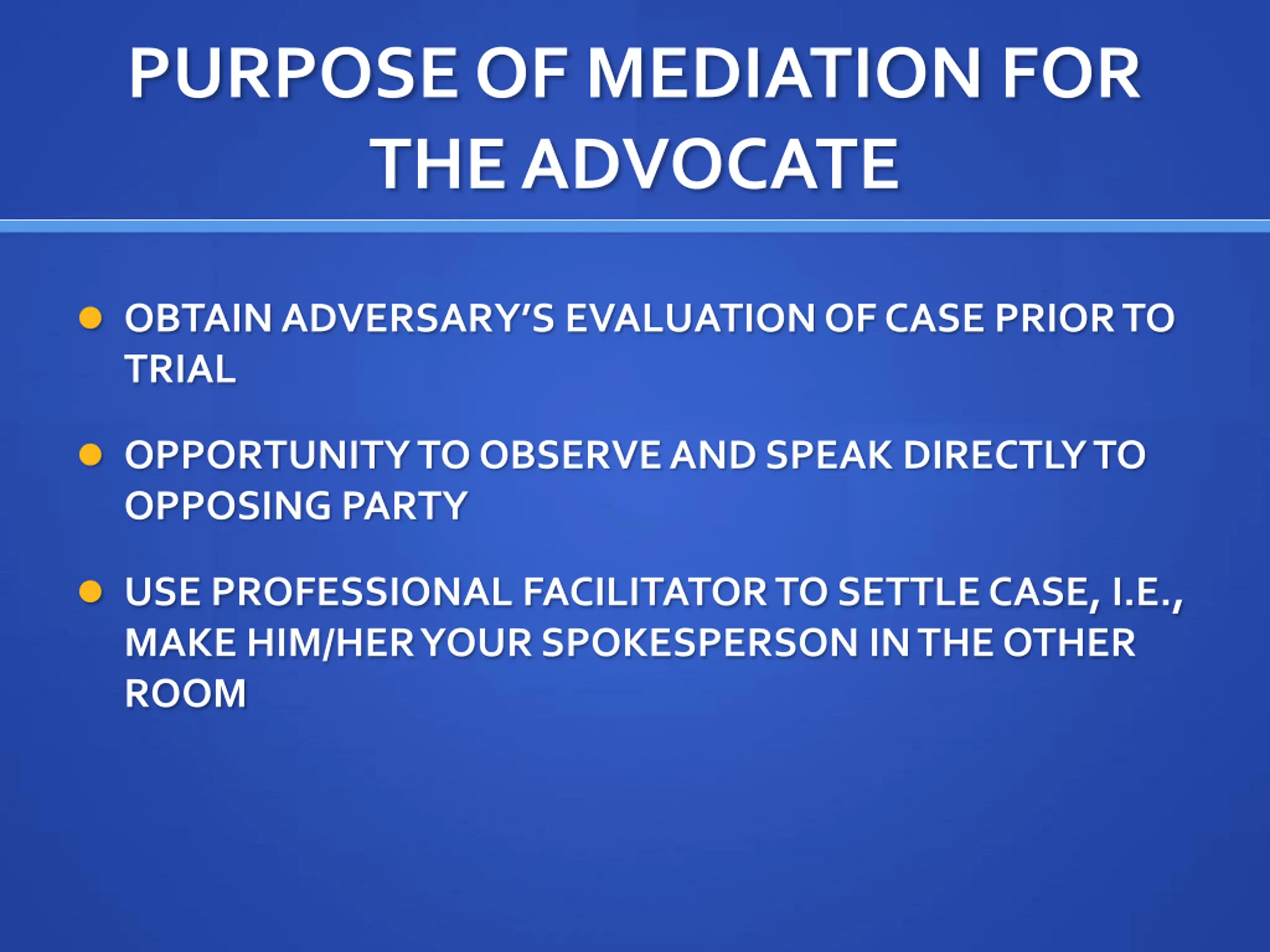 PURPOSE OF MEDIATION FOR THE ADVOCATE

- OBTAIN ADVERSARY'S EVALUATION OF CASE PRIOR TO TRIAL
- OPPORTUNITY TO OBSERVE AND SPEAK DIRECTLY TO OPPOSING PARTY
- USE PROFESSIONAL FACILITATOR TO SETTLE CASE, I.E., MAKE HIM/HER YOUR SPOKESPERSON IN THE OTHER ROOM